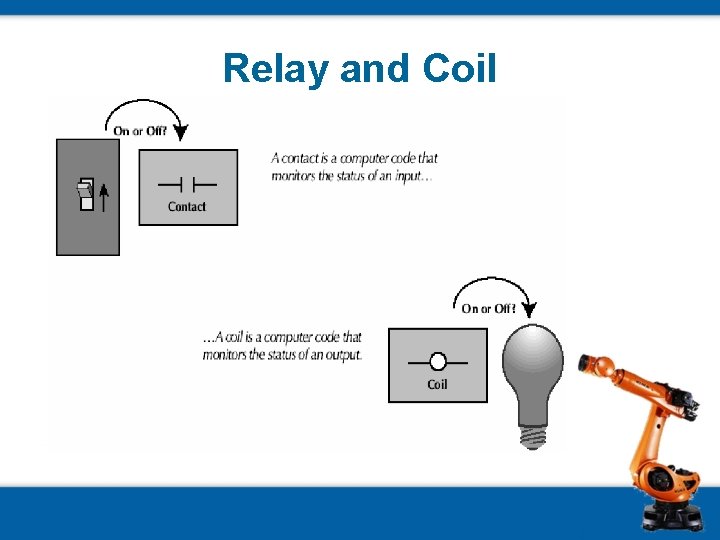 Relay and Coil

On or Off?

Contact

A contact is a computer code that monitors the status of an input…

On or Off?

…A coil is a computer code that monitors the status of an output.

Coil